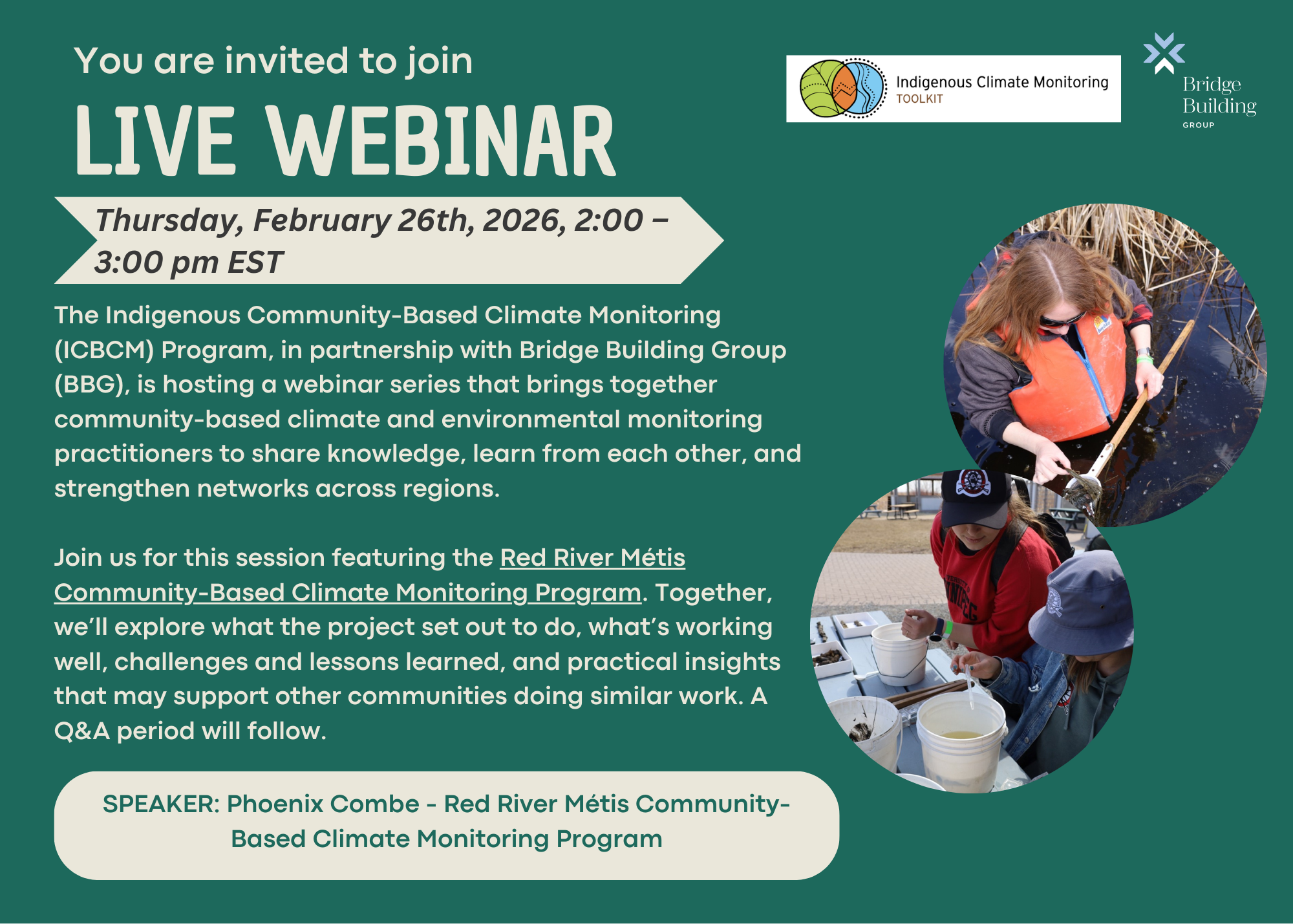 You are invited to join

LIVE WEBINAR

Indigenous Climate Monitoring
TOOLKIT

Bridge Building
GROUP

Thursday, February 26th, 2026, 2:00 – 3:00 pm EST

The Indigenous Community-Based Climate Monitoring (ICBCM) Program, in partnership with Bridge Building Group (BBG), is hosting a webinar series that brings together community-based climate and environmental monitoring practitioners to share knowledge, learn from each other, and strengthen networks across regions.

Join us for this session featuring the Red River Métis Community-Based Climate Monitoring Program. Together, we'll explore what the project set out to do, what's working well, challenges and lessons learned, and practical insights that may support other communities doing similar work. A Q&A period will follow.

SPEAKER: Phoenix Combe - Red River Métis Community-Based Climate Monitoring Program